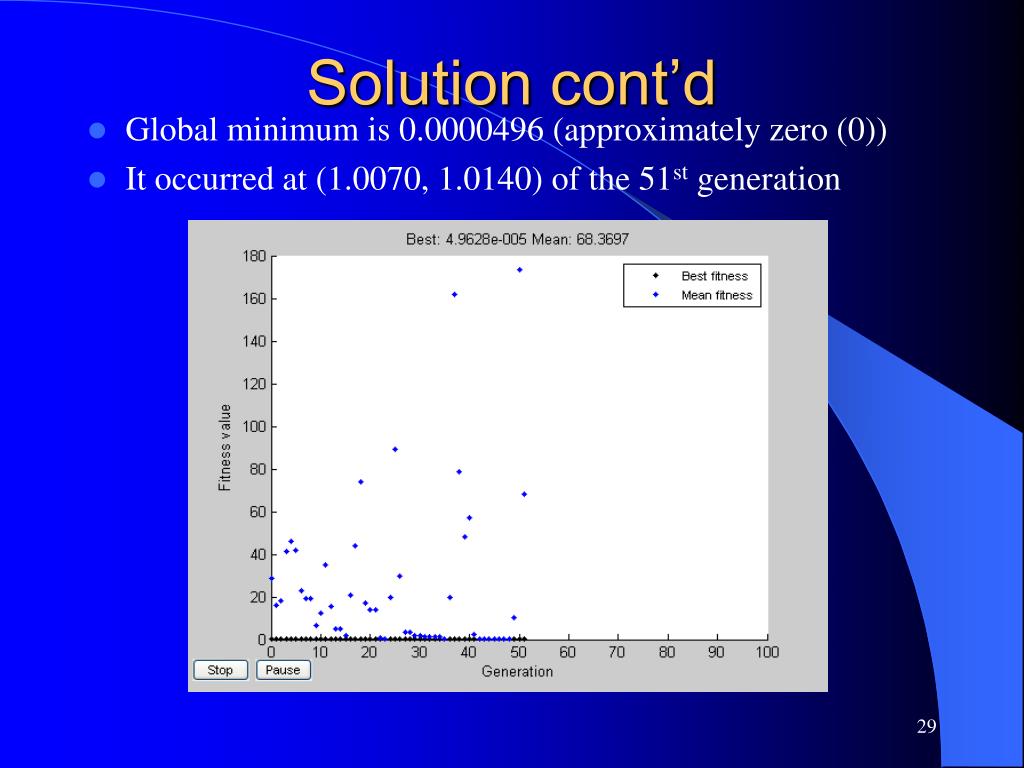 Solution cont’d

Global minimum is 0.0000496 (approximately zero (0))

It occurred at (1.0070, 1.0140) of the 51$^{st}$ generation

Best: 4.9628e-005 Mean: 68.3697

Best fitness
Mean fitness

Fitness value

180
160
140
120
100
80
60
40
20
0

0 10 20 30 40 50 60 70 80 90 100

Generation

Stop
Pause

29